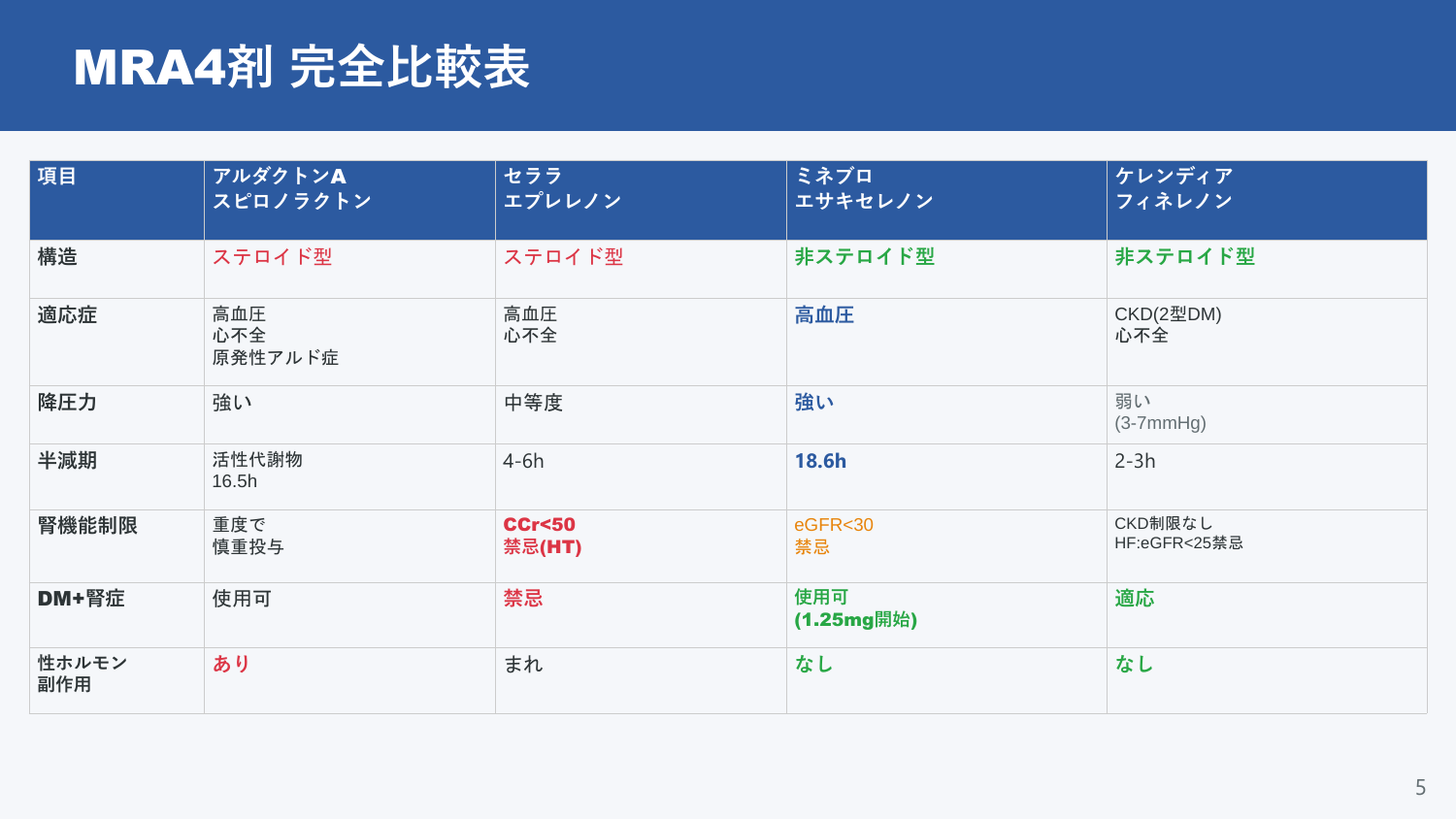 MRA4剤 完全比較表

| 項目 | アルダクトンA スピロノラクトン | セララ エプレレノン | ミネブロ エサキセレノン | ケレンディア フィネレノン |
|---|---|---|---|---|
| 構造 | ステロイド型 | ステロイド型 | 非ステロイド型 | 非ステロイド型 |
| 適応症 | 高血圧 心不全 原発性アルド症 | 高血圧 心不全 | 高血圧 | CKD(2型DM) 心不全 |
| 降圧力 | 強い | 中等度 | 強い | 弱い (3-7mmHg) |
| 半減期 | 活性代謝物 16.5h | 4-6h | 18.6h | 2-3h |
| 腎機能制限 | 重度で 慎重投与 | CCr<50 禁忌(HT) | eGFR<30 禁忌 | CKD制限なし HF:eGFR<25禁忌 |
| DM+腎症 | 使用可 | 禁忌 | 使用可 (1.25mg開始) | 適応 |
| 性ホルモン 副作用 | あり | まれ | なし | なし |

5